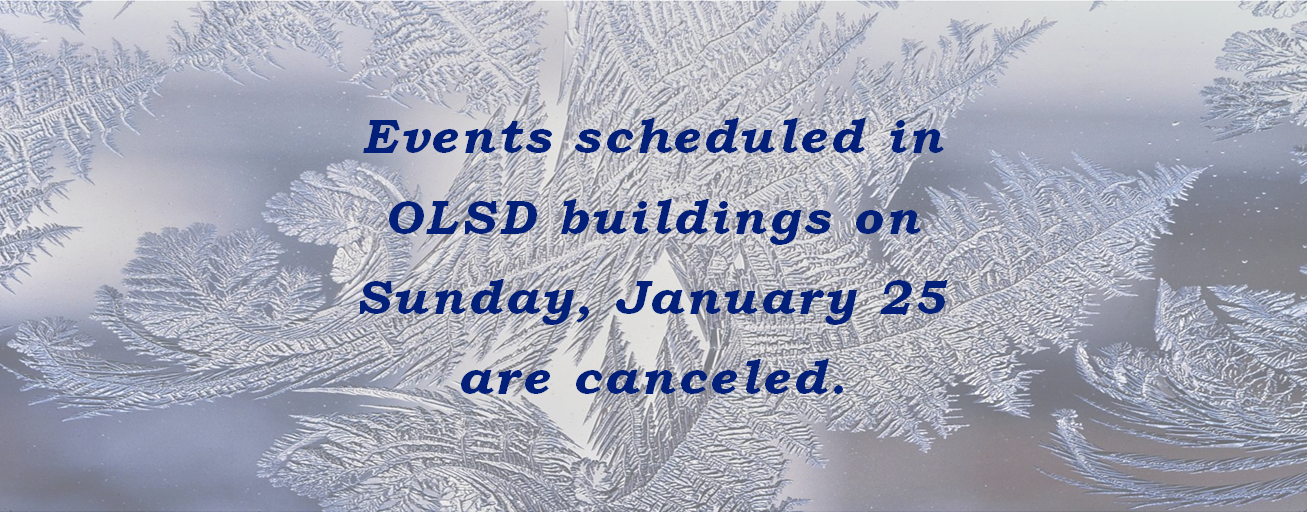 Events scheduled in OLSD buildings on Sunday, January 25 are canceled.